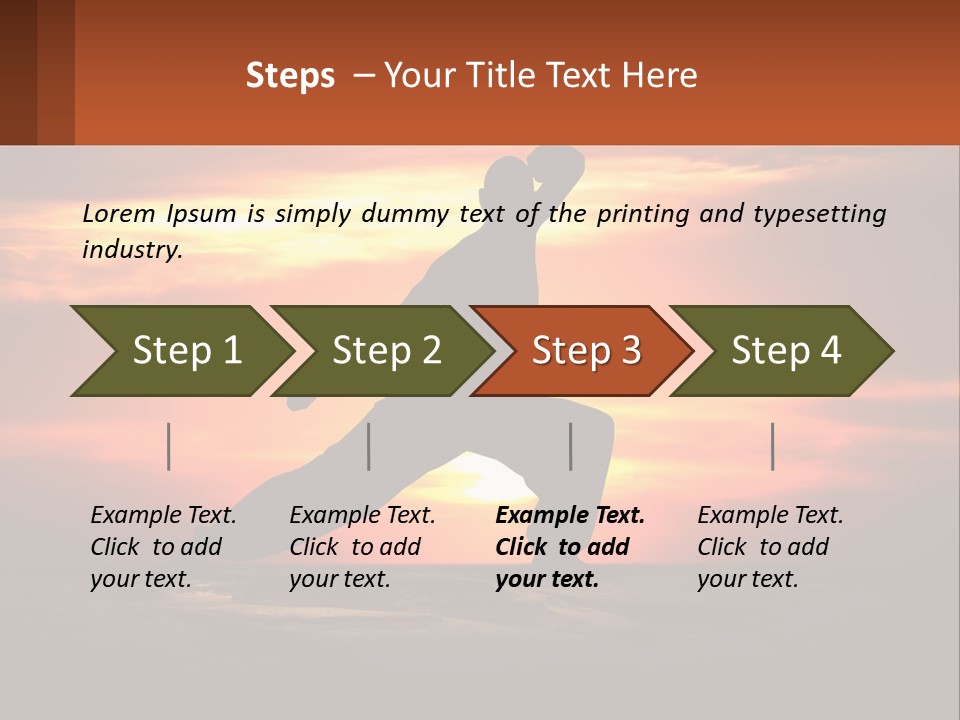 Steps – Your Title Text Here

Lorem Ipsum is simply dummy text of the printing and typesetting industry.

Step 1

Step 2

Step 3

Step 4

Example Text. Click to add your text.

Example Text. Click to add your text.

Example Text. Click to add your text.

Example Text. Click to add your text.